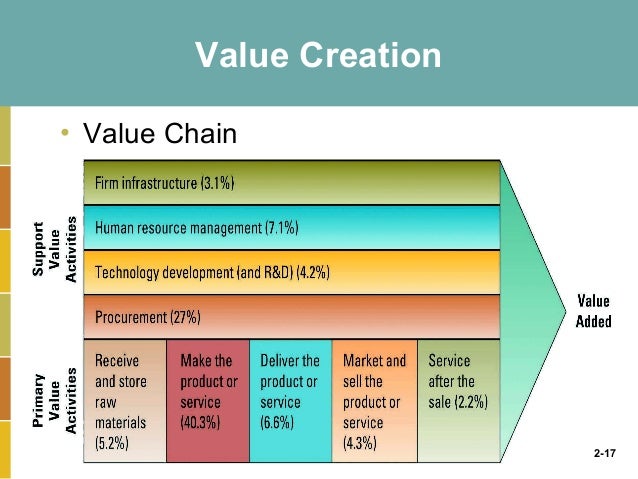 Value Creation

• Value Chain

Support Value Activities

Firm infrastructure (3.1%)

Human resource management (7.1%)

Technology development (and R&D) (4.2%)

Procurement (27%)

Primary Value Activities

Receive and store raw materials (5.2%)

Make the product or service (40.3%)

Deliver the product or service (6.6%)

Market and sell the product or service (4.3%)

Service after the sale (2.2%)

Value Added

2-17